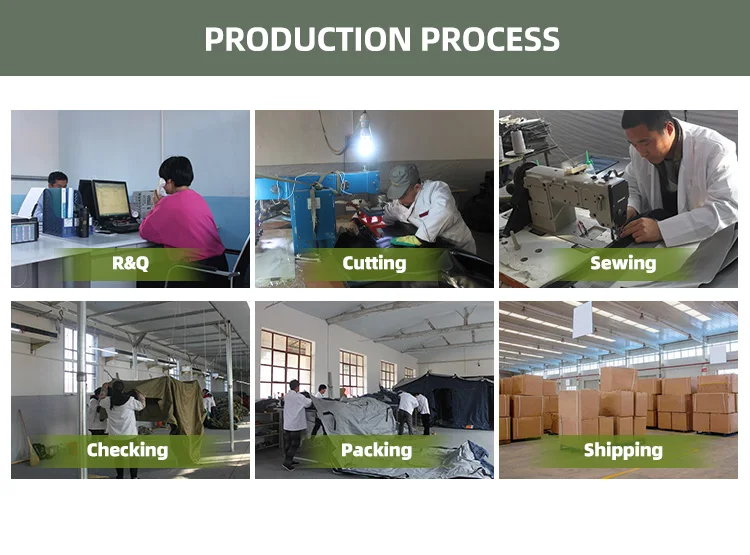 PRODUCTION PROCESS

R&Q

Cutting

Sewing

Checking

Packing

Shipping